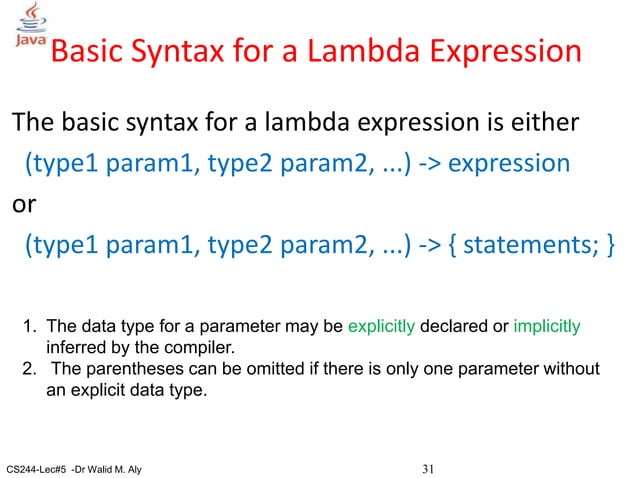 Java

Basic Syntax for a Lambda Expression

The basic syntax for a lambda expression is either

(type1 param1, type2 param2, ...) -> expression

or

(type1 param1, type2 param2, ...) -> { statements; }

1. The data type for a parameter may be explicitly declared or implicitly inferred by the compiler.
2. The parentheses can be omitted if there is only one parameter without an explicit data type.

CS244-Lec#5 -Dr Walid M. Aly

31